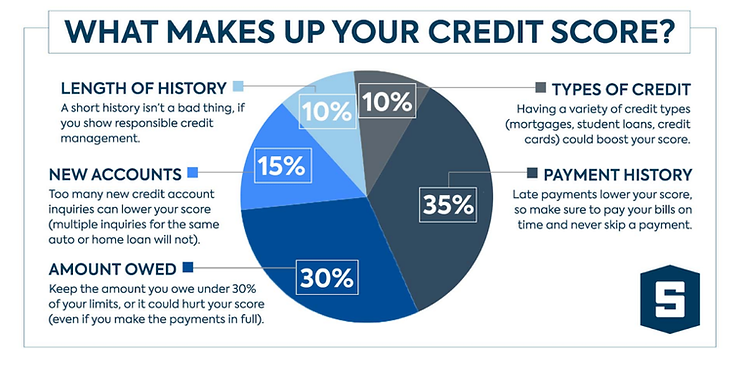 WHAT MAKES UP YOUR CREDIT SCORE?

LENGTH OF HISTORY
A short history isn't a bad thing, if you show responsible credit management.

NEW ACCOUNTS
Too many new credit account inquiries can lower your score (multiple inquiries for the same auto or home loan will not).

AMOUNT OWED
Keep the amount you owe under 30% of your limits, or it could hurt your score (even if you make the payments in full).

10%
10%
15%
35%
30%

TYPES OF CREDIT
Having a variety of credit types (mortgages, student loans, credit cards) could boost your score.

PAYMENT HISTORY
Late payments lower your score, so make sure to pay your bills on time and never skip a payment.

S